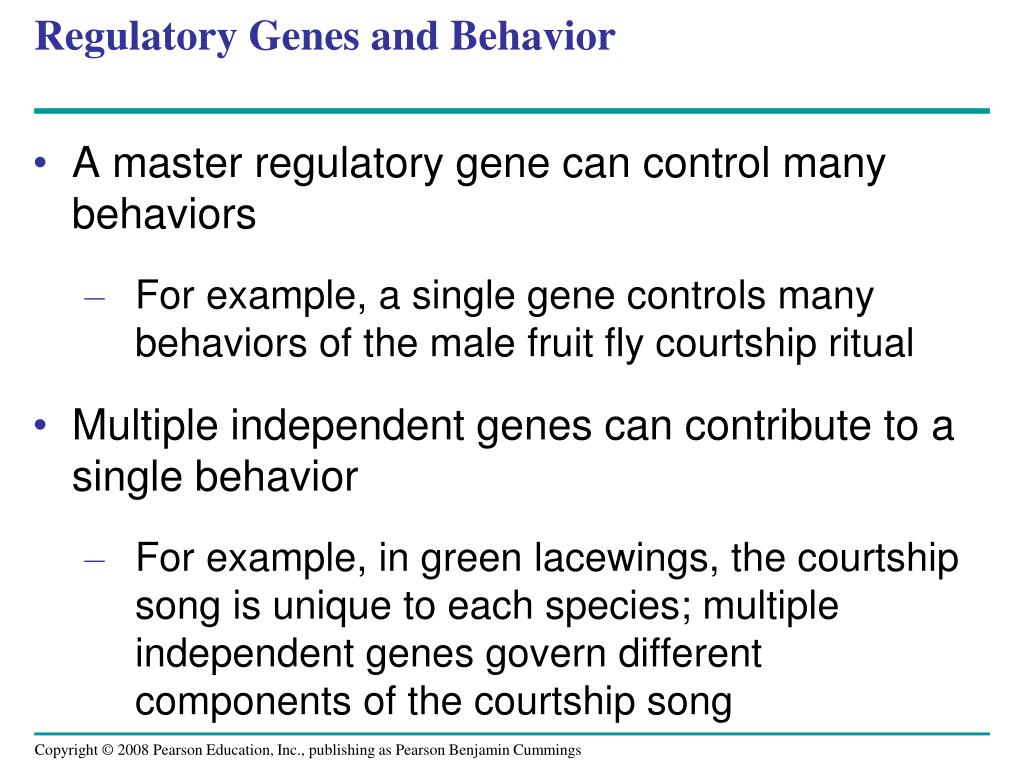 Regulatory Genes and Behavior

• A master regulatory gene can control many behaviors

– For example, a single gene controls many behaviors of the male fruit fly courtship ritual

• Multiple independent genes can contribute to a single behavior

– For example, in green lacewings, the courtship song is unique to each species; multiple independent genes govern different components of the courtship song

Copyright © 2008 Pearson Education, Inc., publishing as Pearson Benjamin Cummings